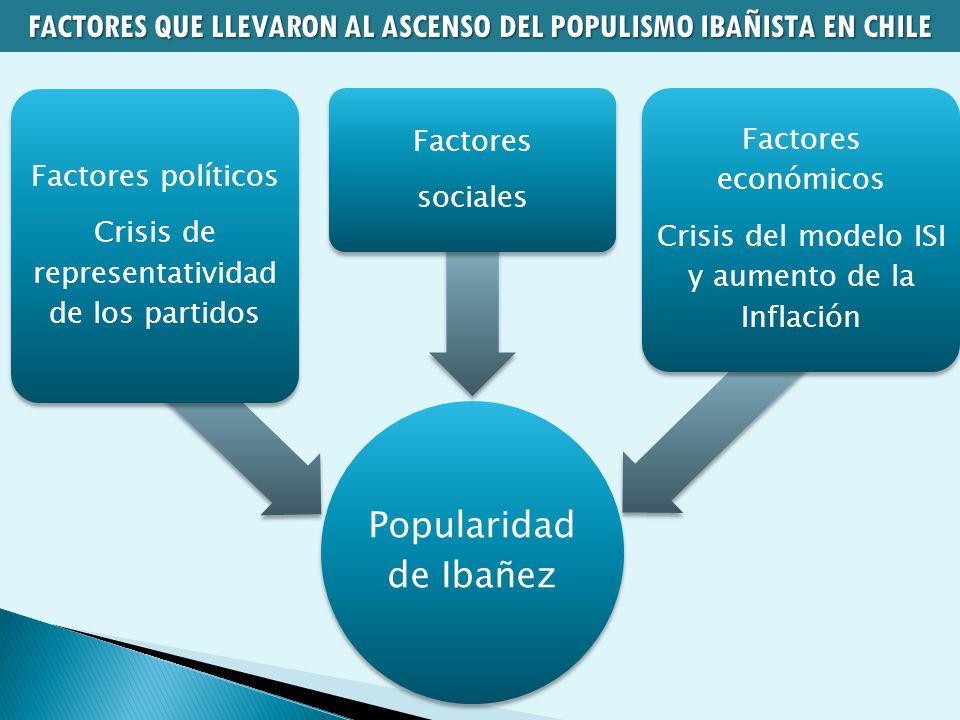 FACTORES QUE LLEVARON AL ASCENSO DEL POPULISMO IBAÑISTA EN CHILE

Factores políticos

Crisis de representatividad de los partidos

Factores sociales

Factores económicos

Crisis del modelo ISI y aumento de la Inflación

Popularidad de Ibañez